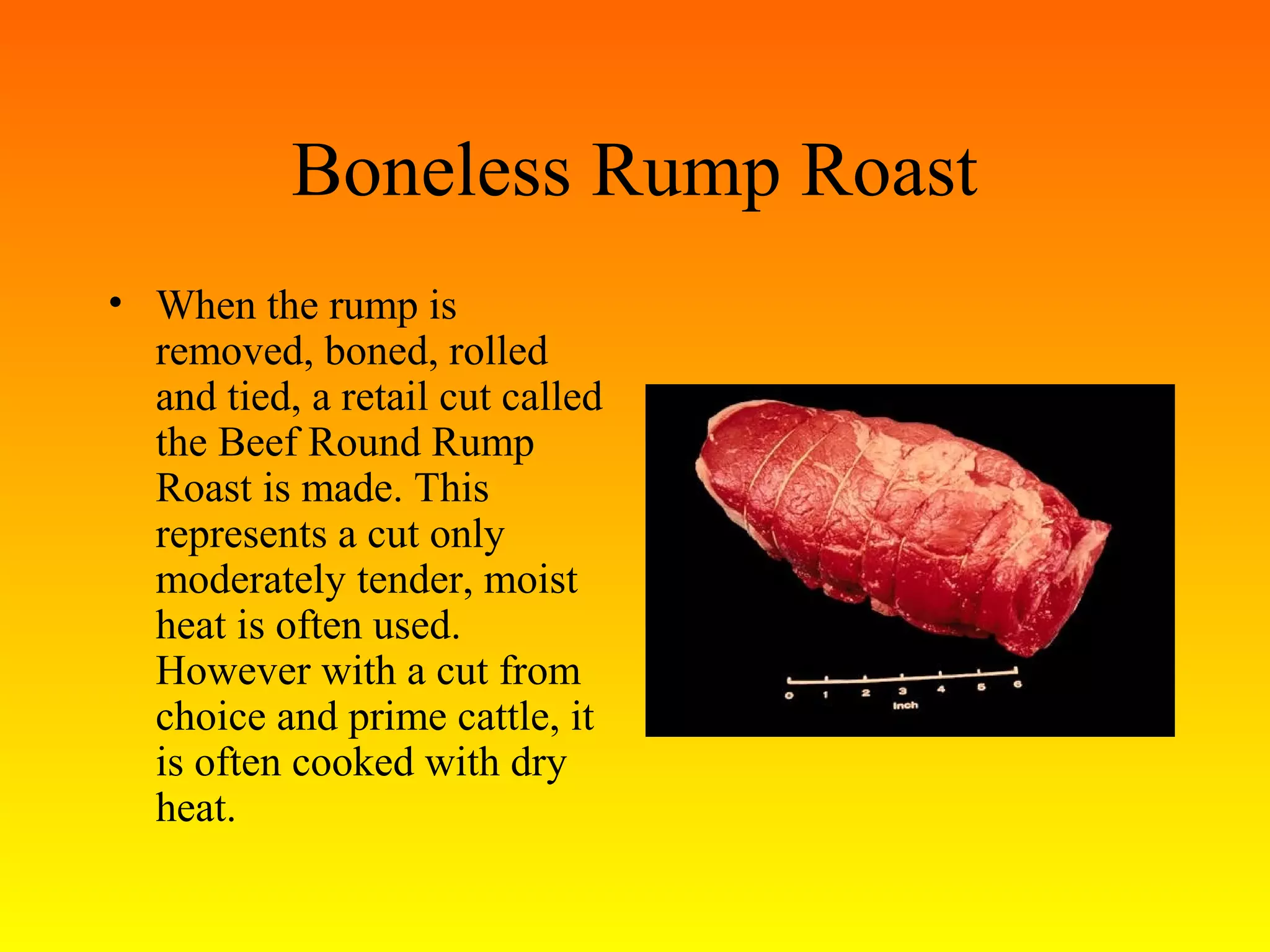 Boneless Rump Roast

• When the rump is removed, boned, rolled and tied, a retail cut called the Beef Round Rump Roast is made. This represents a cut only moderately tender, moist heat is often used. However with a cut from choice and prime cattle, it is often cooked with dry heat.

0 1 2 3 4 5 6
Inch